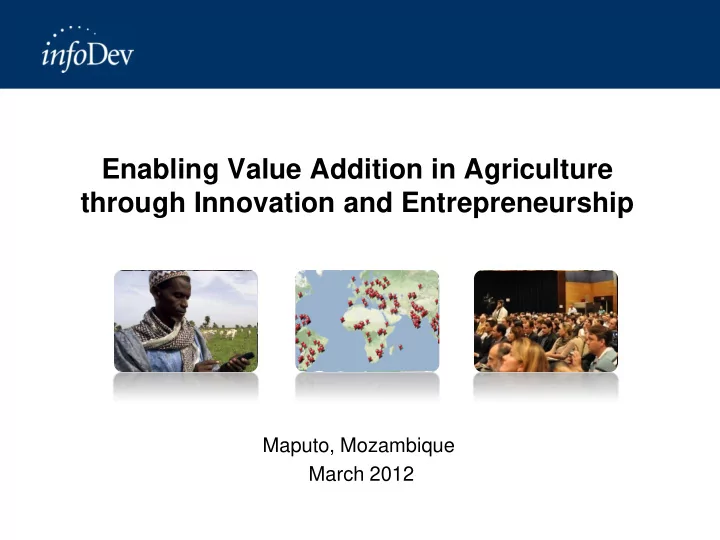 infoDev

Enabling Value Addition in Agriculture through Innovation and Entrepreneurship

Maputo, Mozambique
March 2012